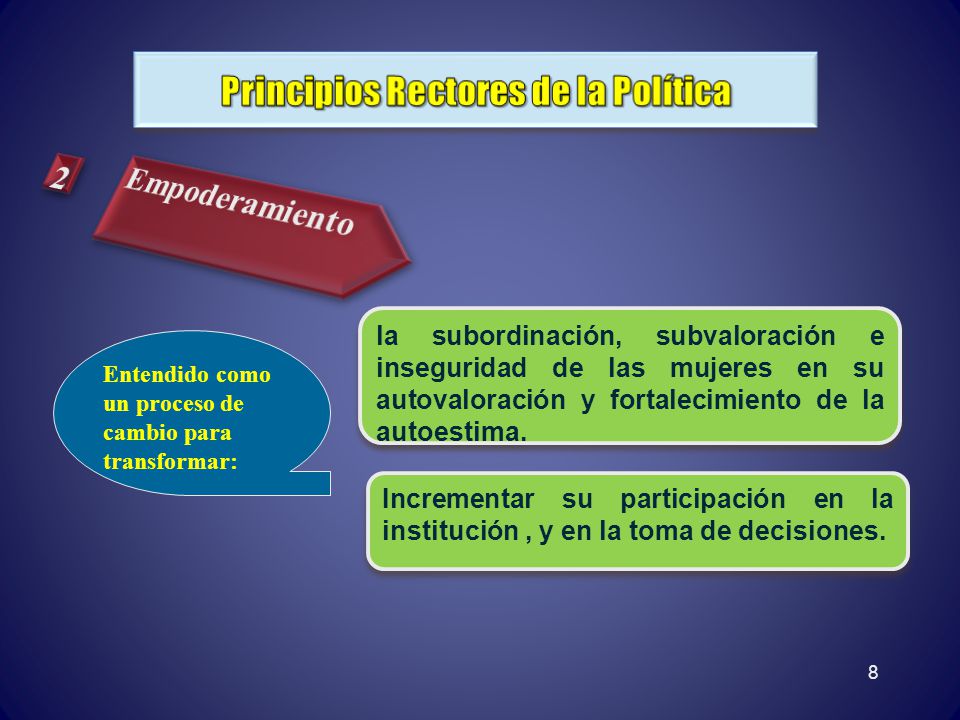 Principios Rectores de la Política

2

Empoderamiento

Entendido como un proceso de cambio para transformar:

la subordinación, subvaloración e inseguridad de las mujeres en su autovaloración y fortalecimiento de la autoestima.

Incrementar su participación en la institución , y en la toma de decisiones.

8